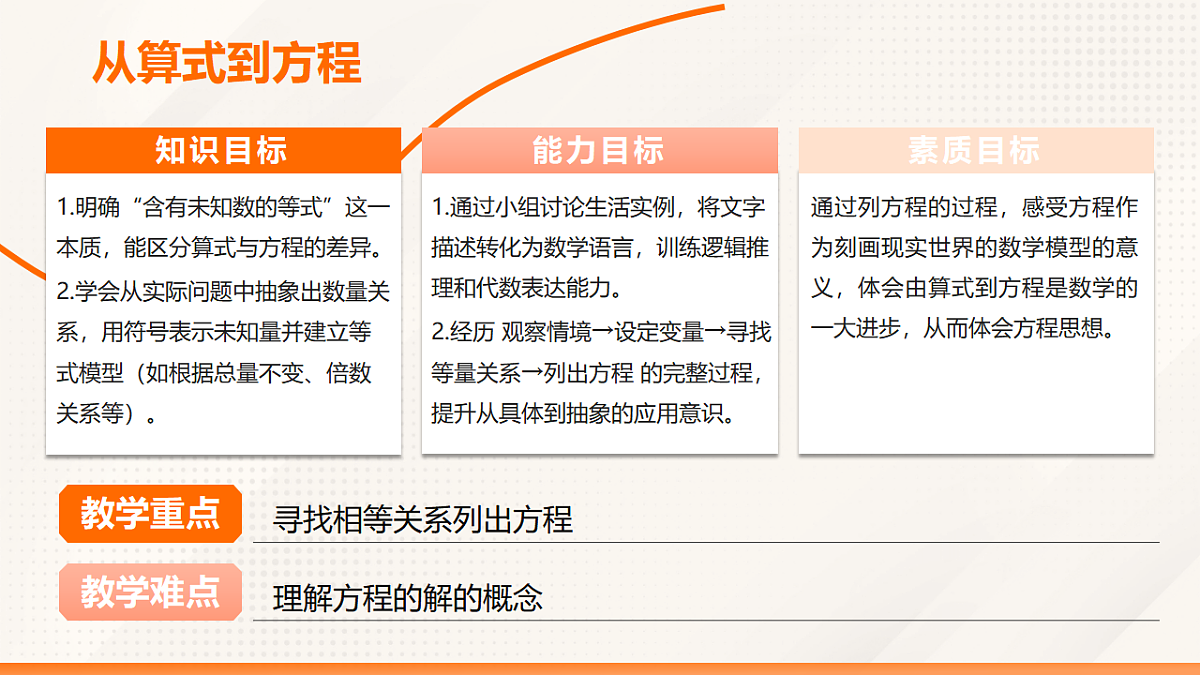 从算式到方程

知识目标

1.明确“含有未知数的等式”这一本质，能区分算式与方程的差异。
2.学会从实际问题中抽象出数量关系，用符号表示未知量并建立等式模型（如根据总量不变、倍数关系等）。

能力目标

1.通过小组讨论生活实例，将文字描述转化为数学语言，训练逻辑推理和代数表达能力。
2.经历 观察情境→设定变量→寻找等量关系→列出方程 的完整过程，提升从具体到抽象的应用意识。

素质目标

通过列方程的过程，感受方程作为刻画现实世界的数学模型的意义，体会由算式到方程是数学的一大进步，从而体会方程思想。

教学重点 寻找相等关系列出方程

教学难点 理解方程的解的概念